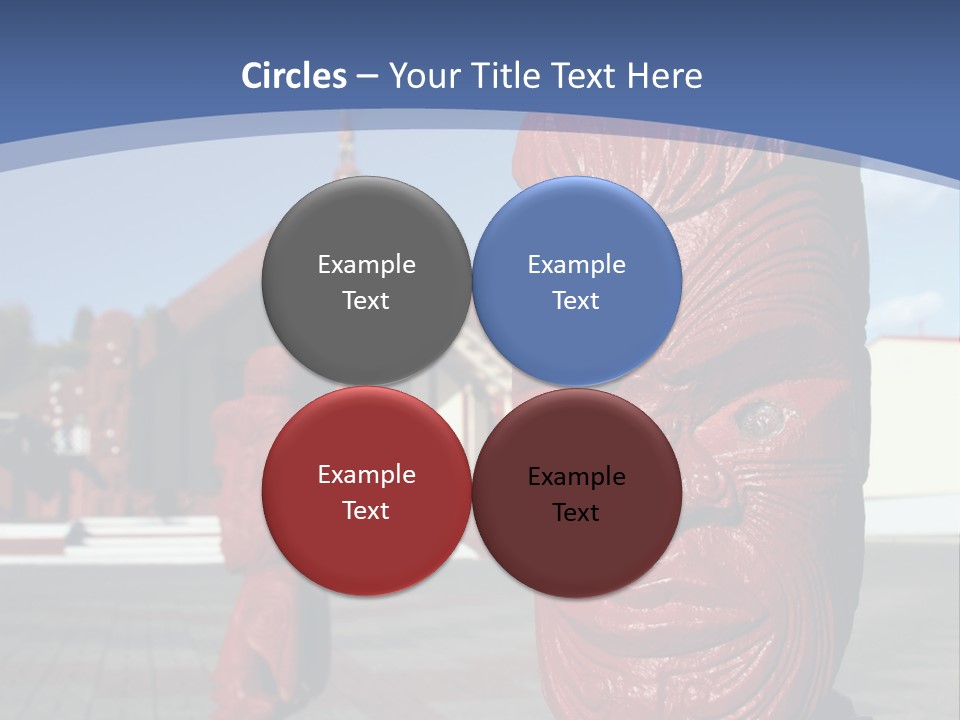 Circles – Your Title Text Here

Example Text

Example Text

Example Text

Example Text